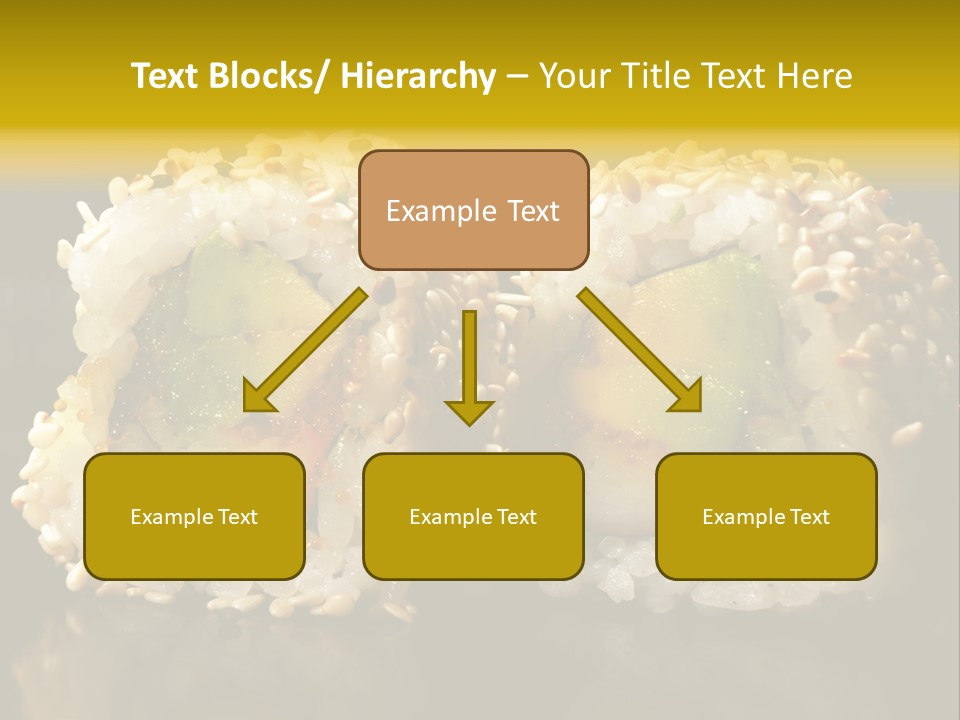 Text Blocks/ Hierarchy – Your Title Text Here

Example Text

Example Text

Example Text

Example Text